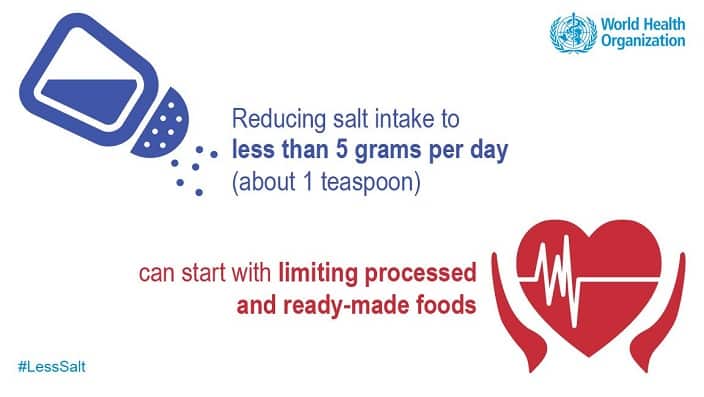 World Health Organization

Reducing salt intake to less than 5 grams per day (about 1 teaspoon)

can start with limiting processed and ready-made foods

#LessSalt